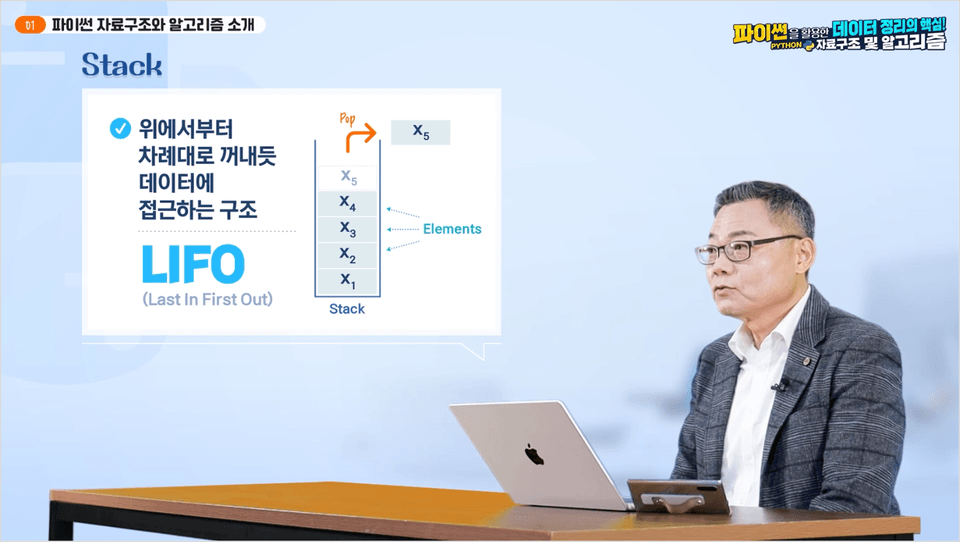 01 파이썬 자료구조와 알고리즘 소개

파이썬을 활용한 데이터 정리의 핵심!
PYTHON 자료구조 및 알고리즘

Stack

위에서부터 차례대로 꺼내듯 데이터에 접근하는 구조

LIFO
(Last In First Out)

Pop
$x_5$

$x_5$
$x_4$
$x_3$
$x_2$
$x_1$

Elements

Stack